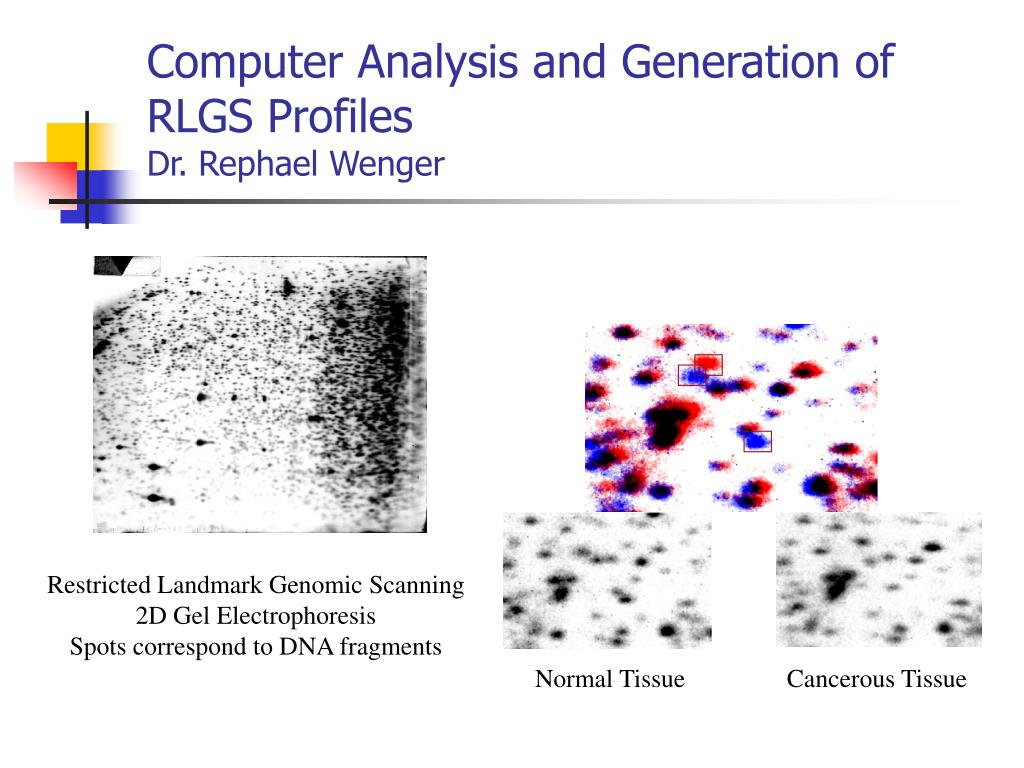 Computer Analysis and Generation of RLGS Profiles
Dr. Rephael Wenger

Restricted Landmark Genomic Scanning
2D Gel Electrophoresis
Spots correspond to DNA fragments

Normal Tissue

Cancerous Tissue